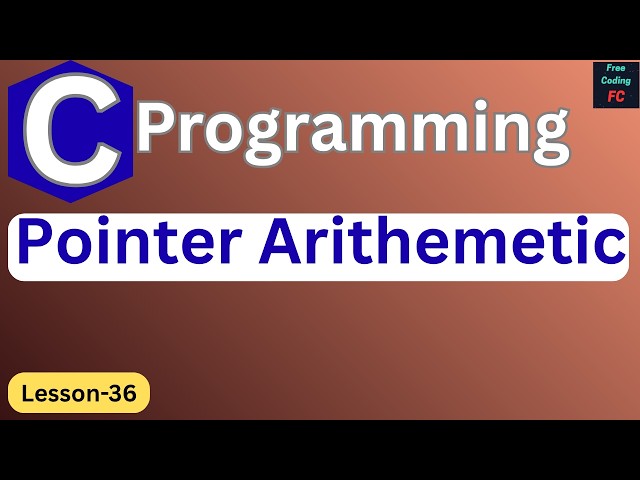 Free Coding FC

C Programming

Pointer Arithemetic

Lesson-36